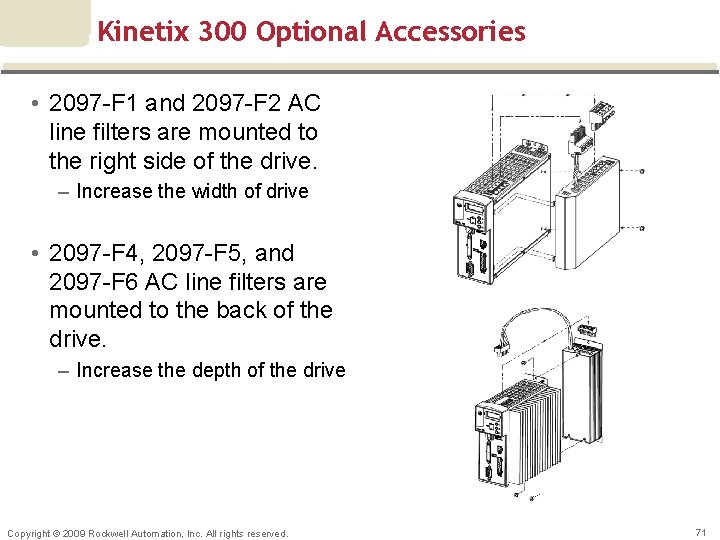 Kinetix 300 Optional Accessories

• 2097-F1 and 2097-F2 AC line filters are mounted to the right side of the drive.

– Increase the width of drive

• 2097-F4, 2097-F5, and 2097-F6 AC line filters are mounted to the back of the drive.

– Increase the depth of the drive

Copyright © 2009 Rockwell Automation, Inc. All rights reserved.

71